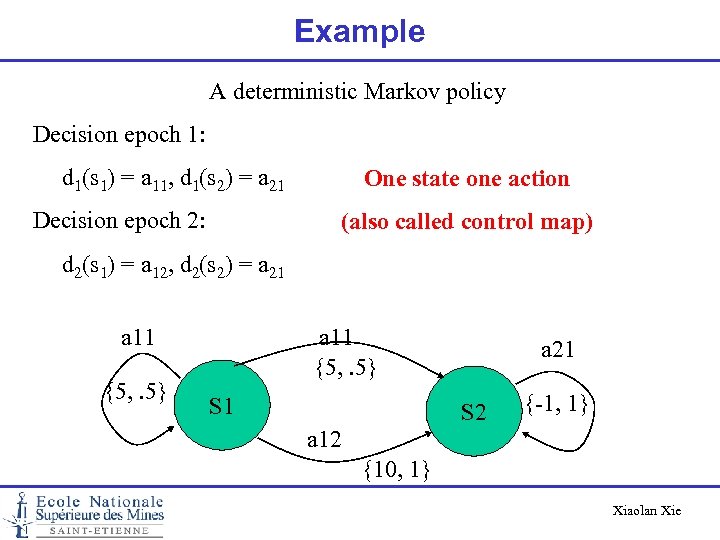 Example

A deterministic Markov policy

Decision epoch 1:

$d_1(s_1) = a_{11}$, $d_1(s_2) = a_{21}$

One state one action

Decision epoch 2:

(also called control map)

$d_2(s_1) = a_{12}$, $d_2(s_2) = a_{21}$

a11

{5, .5}

S1

a11

{5, .5}

a12

{10, 1}

S2

a21

{-1, 1}

Ecole Nationale Supérieure des Mines SAINT-ETIENNE

Xiaolan Xie